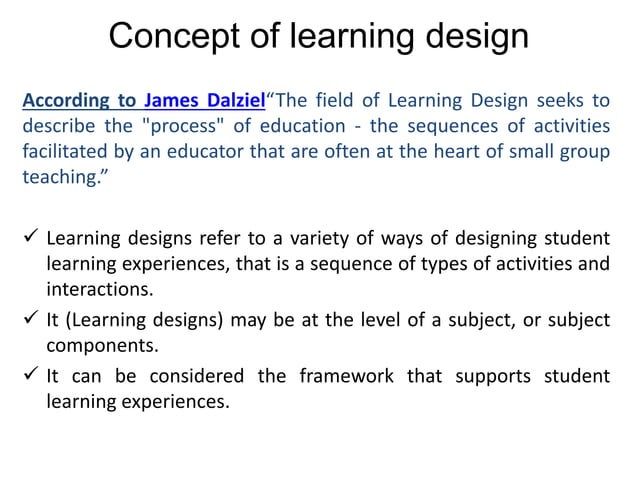 Concept of learning design

According to James Dalziel“The field of Learning Design seeks to describe the "process" of education - the sequences of activities facilitated by an educator that are often at the heart of small group teaching.”

✓ Learning designs refer to a variety of ways of designing student learning experiences, that is a sequence of types of activities and interactions.

✓ It (Learning designs) may be at the level of a subject, or subject components.

✓ It can be considered the framework that supports student learning experiences.